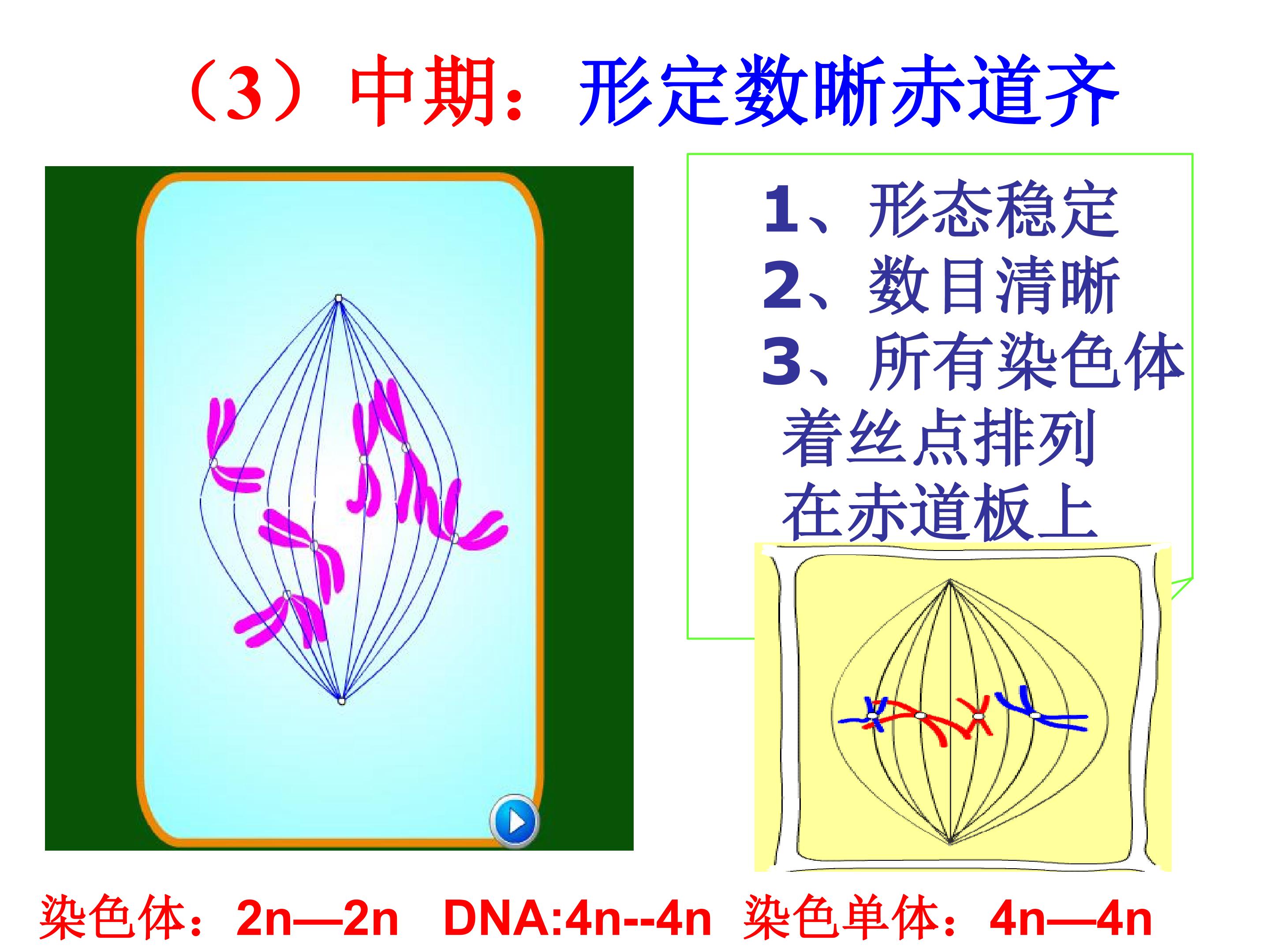 （3）中期：形定数晰赤道齐

1、形态稳定
2、数目清晰
3、所有染色体着丝点排列在赤道板上

染色体：2n—2n　DNA:4n--4n　染色单体：4n—4n